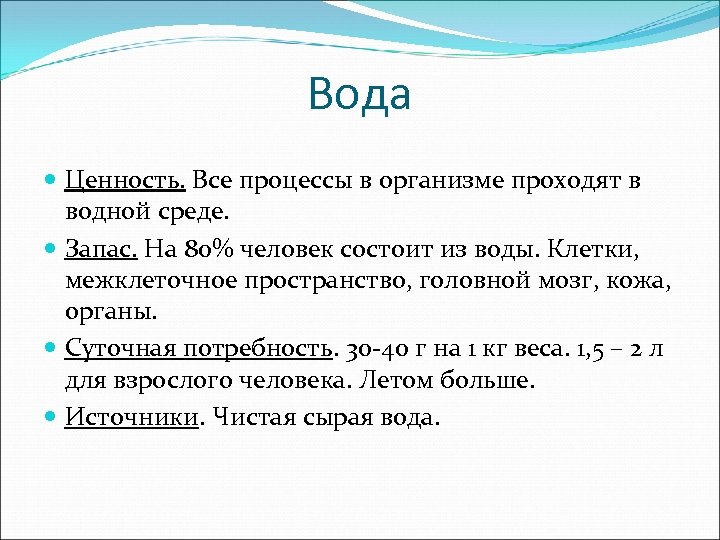 Вода

Ценность. Все процессы в организме проходят в водной среде.

Запас. На 80% человек состоит из воды. Клетки, межклеточное пространство, головной мозг, кожа, органы.

Суточная потребность. 30-40 г на 1 кг веса. 1,5 – 2 л для взрослого человека. Летом больше.

Источники. Чистая сырая вода.